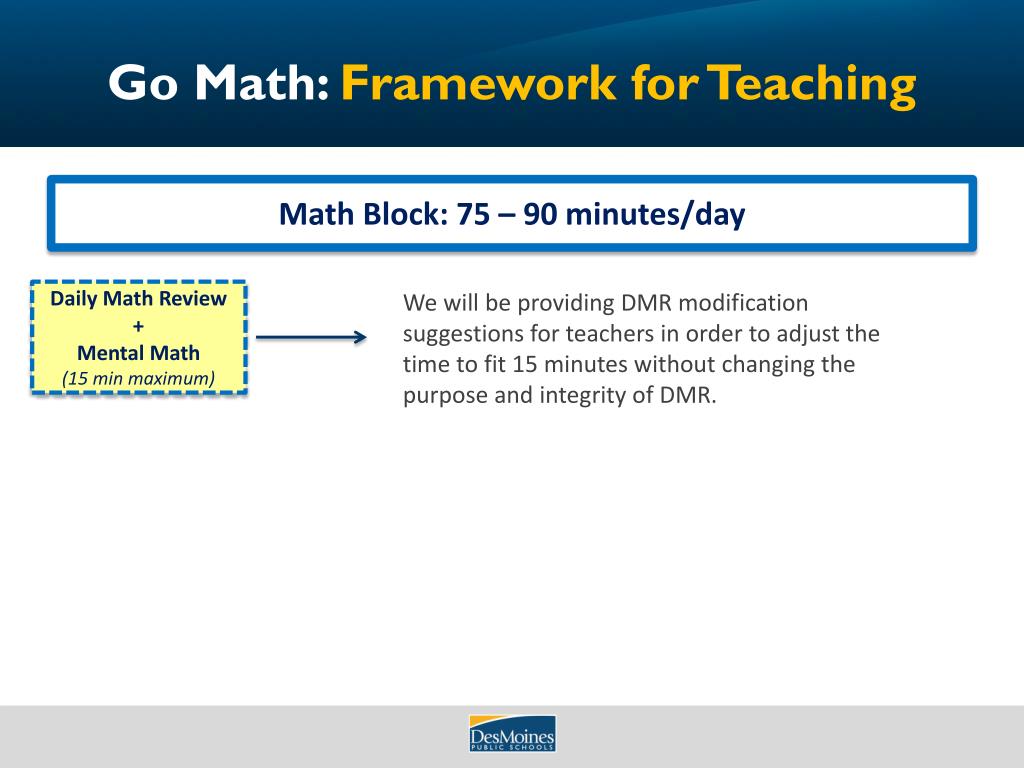 Go Math: Framework for Teaching

Math Block: 75 – 90 minutes/day

Daily Math Review
+
Mental Math
(15 min maximum)

We will be providing DMR modification suggestions for teachers in order to adjust the time to fit 15 minutes without changing the purpose and integrity of DMR.

DesMoines
PUBLIC SCHOOLS